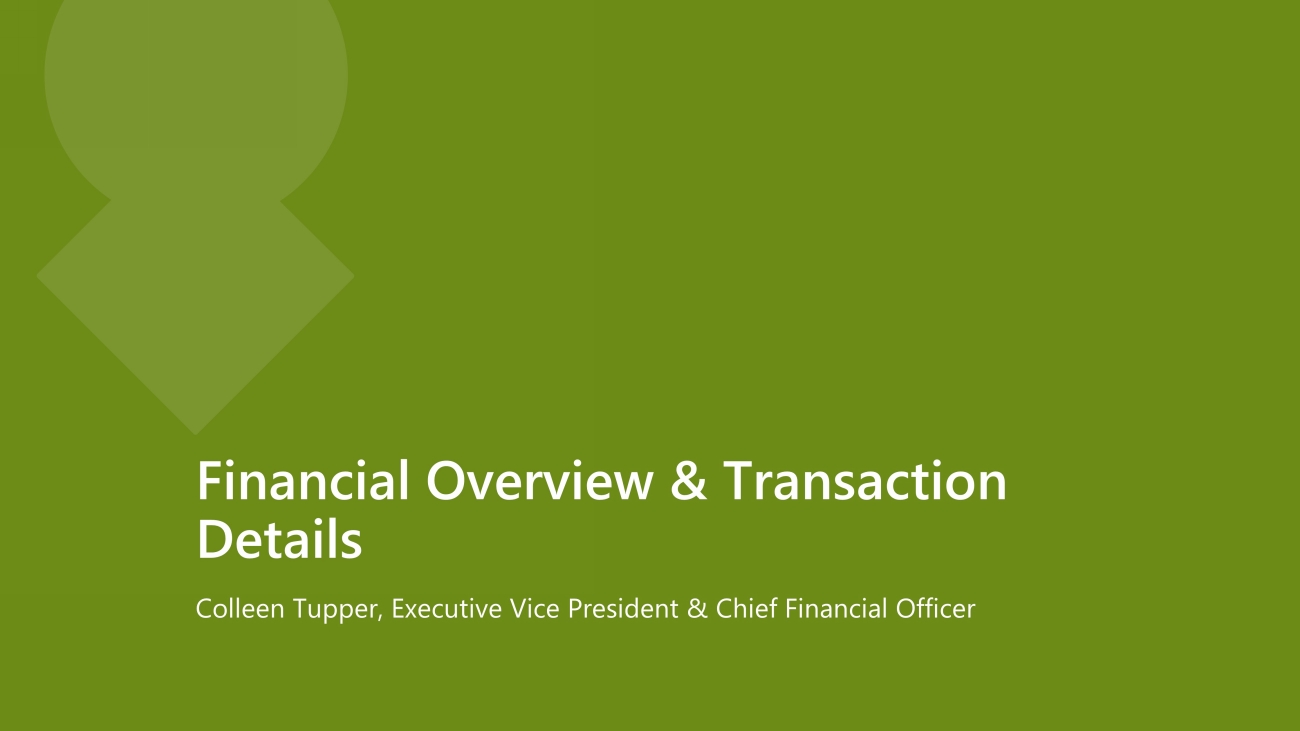 Financial Overview & Transaction Details

Colleen Tupper, Executive Vice President & Chief Financial Officer